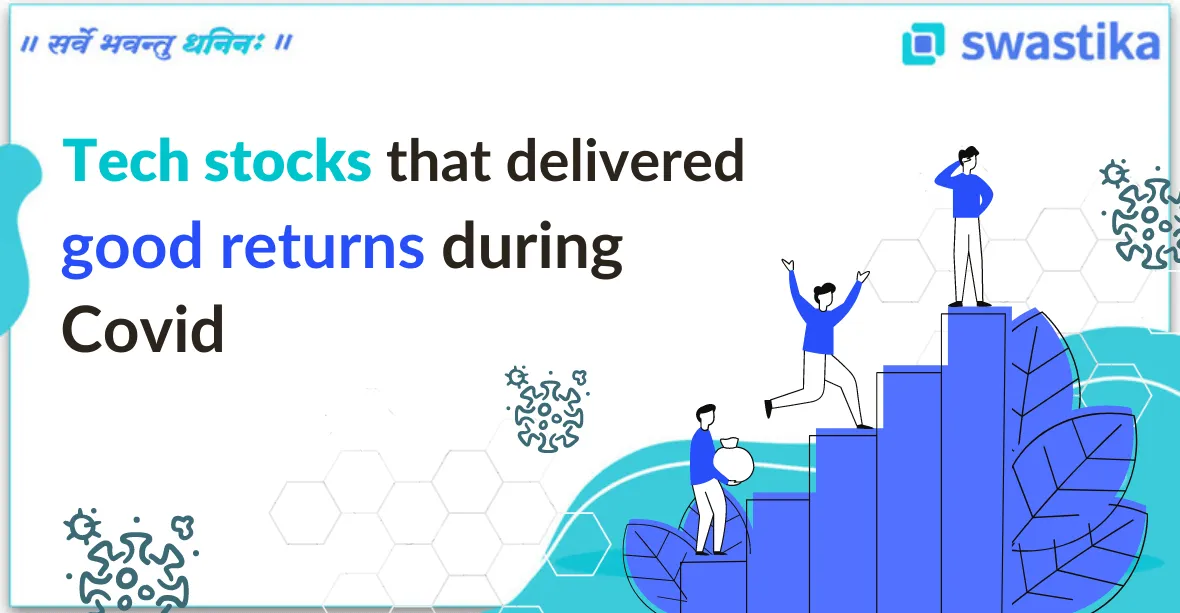 ॥ सर्वे भवन्तु धनिनः ॥

swastika

Tech stocks that delivered good returns during Covid